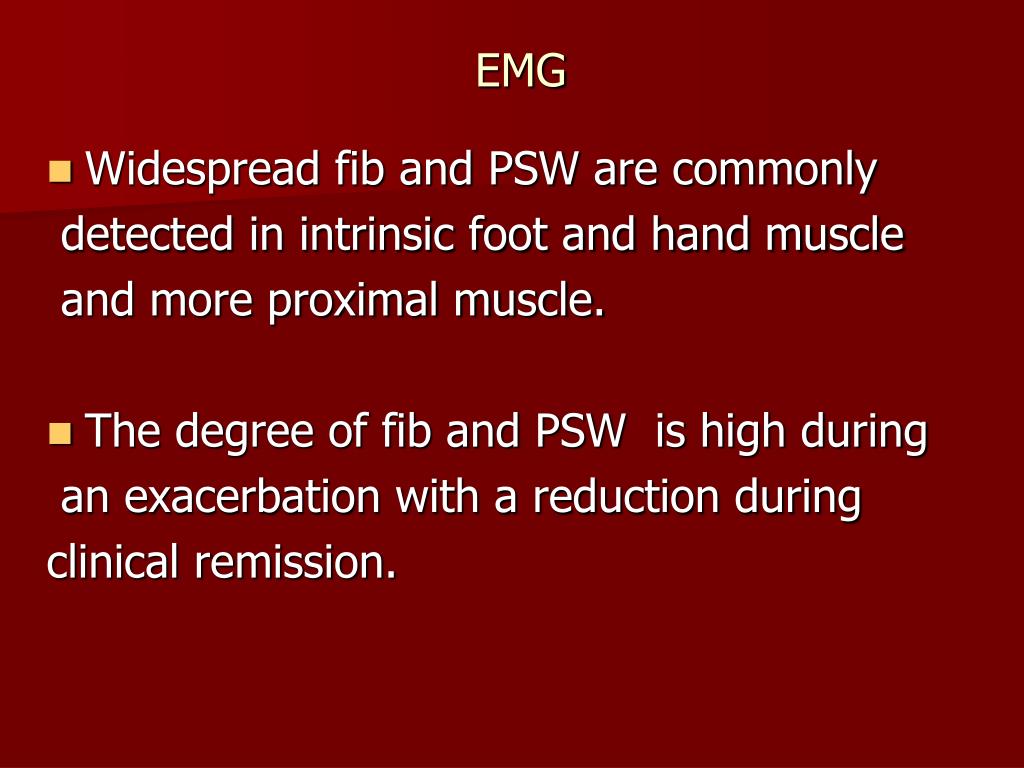 EMG

Widespread fib and PSW are commonly detected in intrinsic foot and hand muscle and more proximal muscle.

The degree of fib and PSW is high during an exacerbation with a reduction during clinical remission.